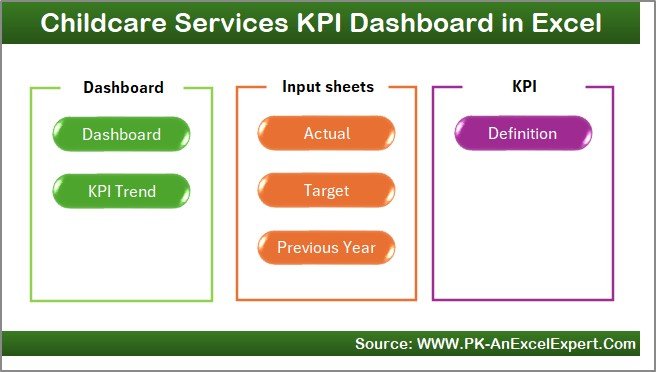 Childcare Services KPI Dashboard in Excel

Dashboard

Dashboard

KPI Trend

Input sheets

Actual

Target

Previous Year

KPI

Definition

Source: WWW.PK-AnExcelExpert.Com